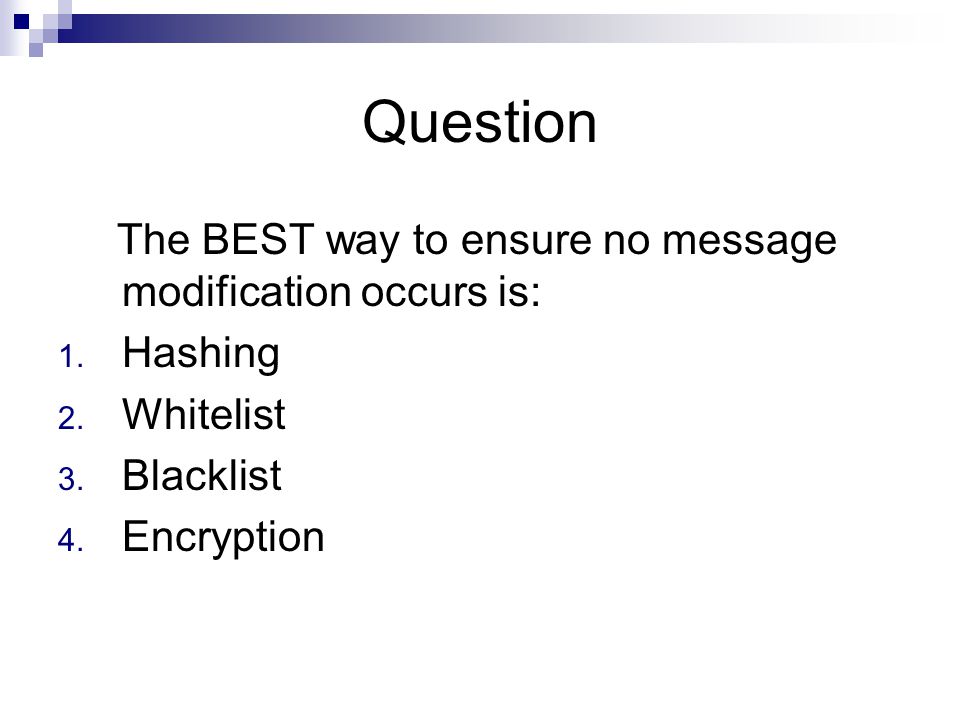 Question

The BEST way to ensure no message modification occurs is:

1. Hashing
2. Whitelist
3. Blacklist
4. Encryption